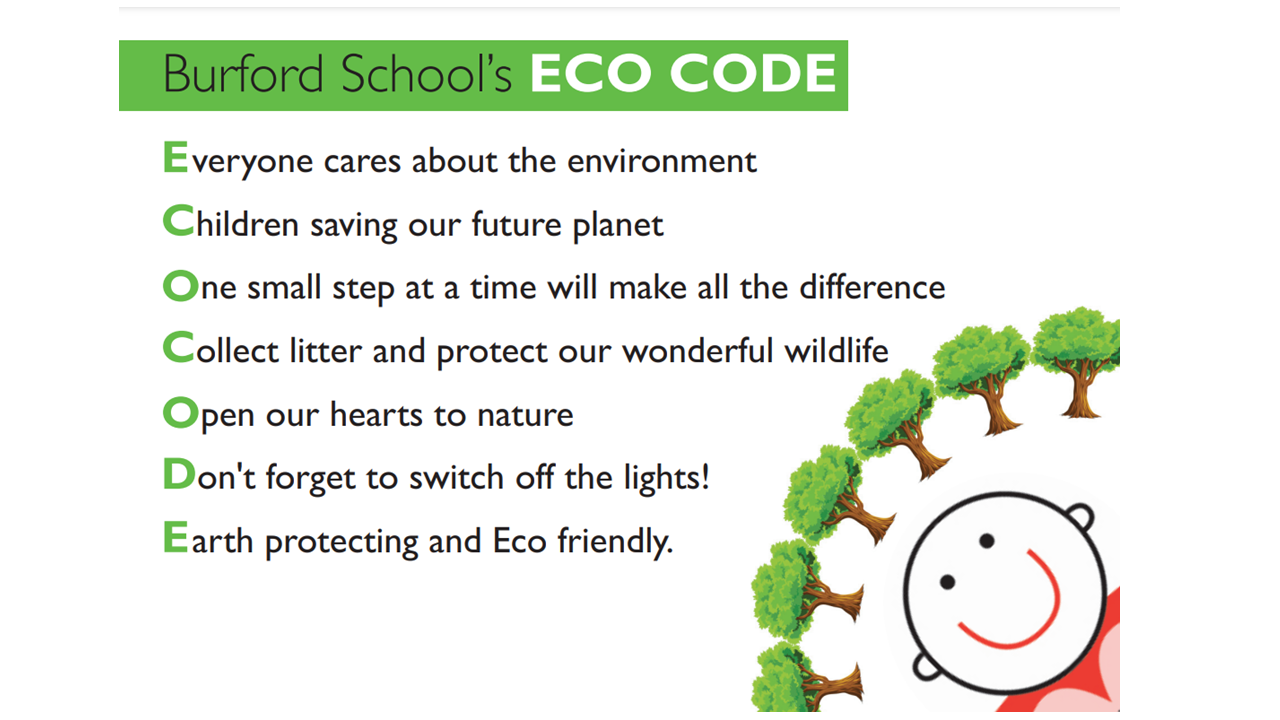 Burford School's ECO CODE

Everyone cares about the environment

Children saving our future planet

One small step at a time will make all the difference

Collect litter and protect our wonderful wildlife

Open our hearts to nature

Don't forget to switch off the lights!

Earth protecting and Eco friendly.